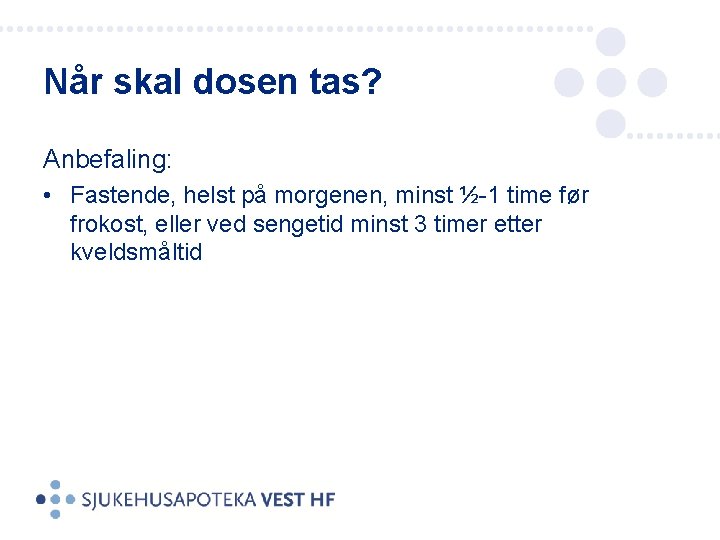 Når skal dosen tas?

Anbefaling:

• Fastende, helst på morgenen, minst ½-1 time før frokost, eller ved sengetid minst 3 timer etter kveldsmåltid

SJUKEHUSAPOTEKA VEST HF